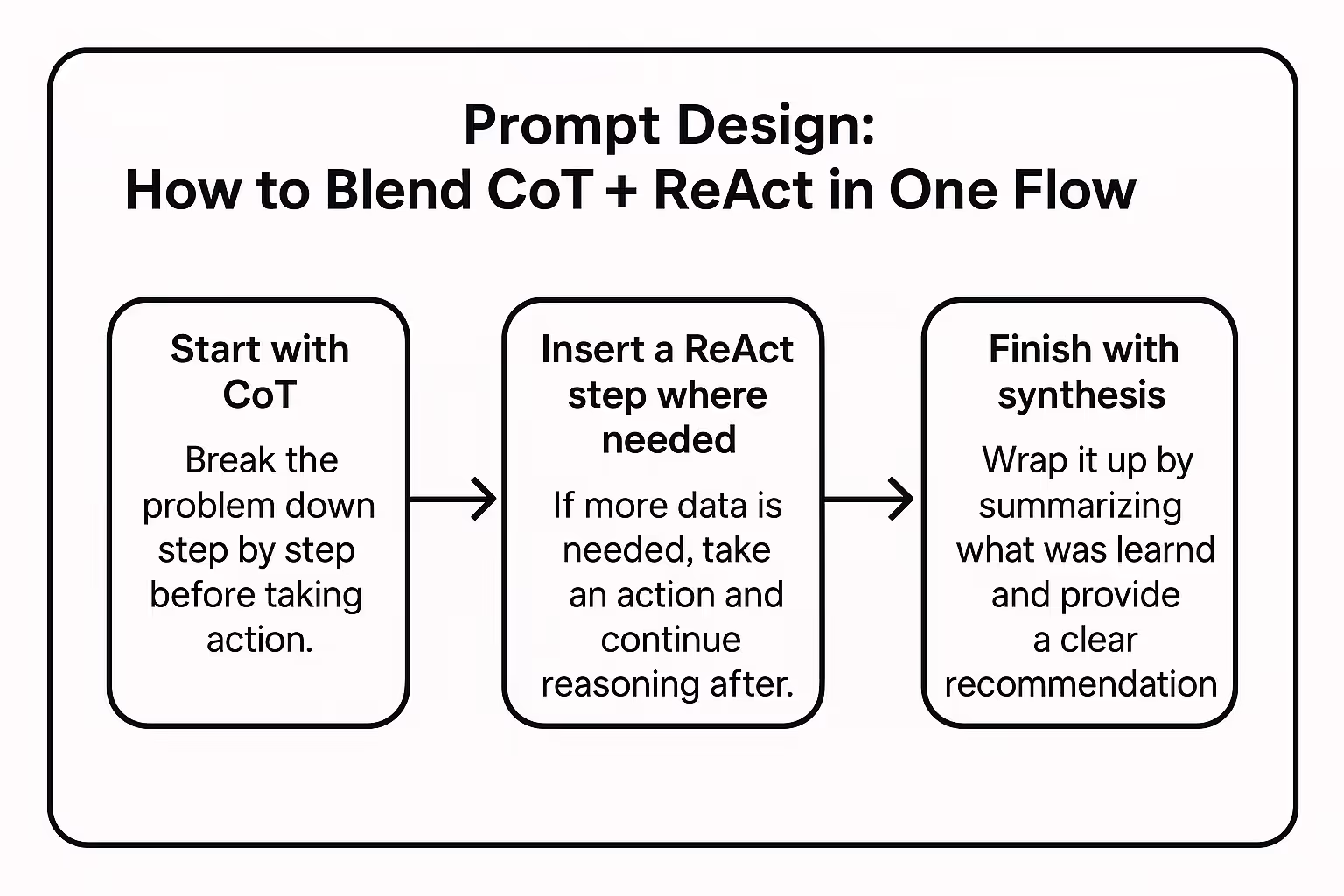 Prompt Design:
How to Blend CoT + ReAct in One Flow

Start with CoT

Break the problem down step by step before taking action.

Insert a ReAct step where needed

If more data is needed, take an action and continue reasoning after.

Finish with synthesis

Wrap it up by summarizing what was learnd and provide a clear recommendation